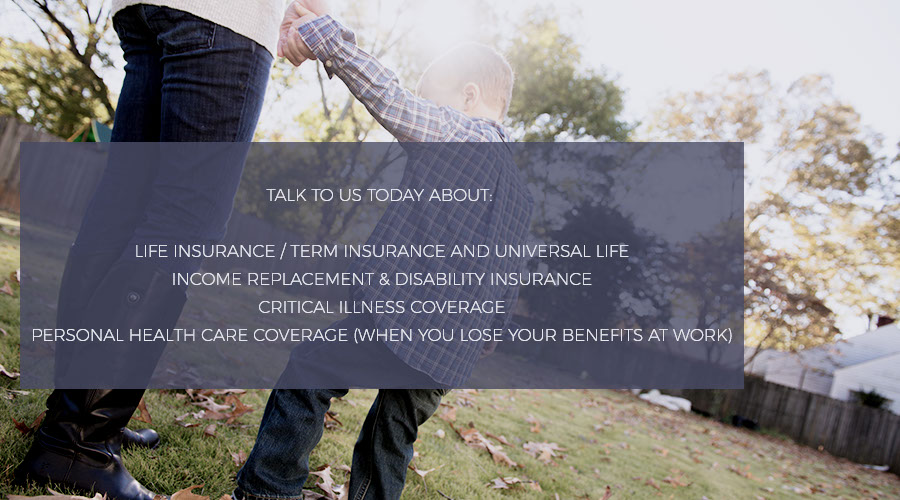 TALK TO US TODAY ABOUT:

LIFE INSURANCE / TERM INSURANCE AND UNIVERSAL LIFE
INCOME REPLACEMENT & DISABILITY INSURANCE
CRITICAL ILLNESS COVERAGE
PERSONAL HEALTH CARE COVERAGE (WHEN YOU LOSE YOUR BENEFITS AT WORK)